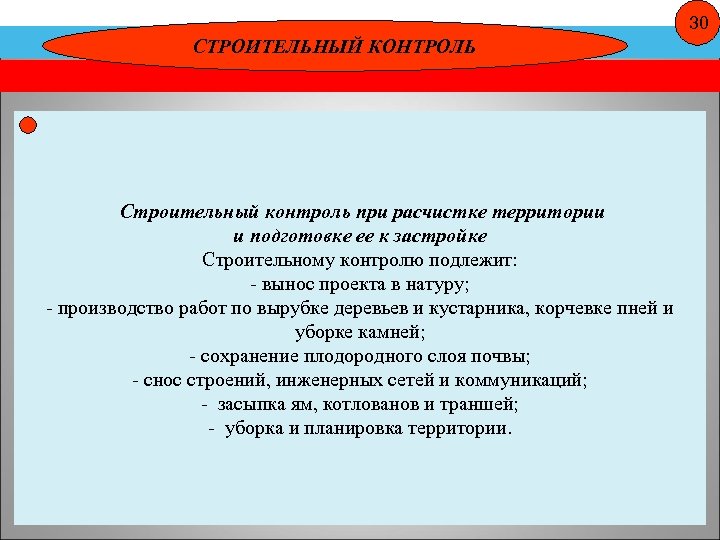 30

СТРОИТЕЛЬНЫЙ КОНТРОЛЬ

Строительный контроль при расчистке территории и подготовке ее к застройке

Строительному контролю подлежит:
- вынос проекта в натуру;
- производство работ по вырубке деревьев и кустарника, корчевке пней и уборке камней;
- сохранение плодородного слоя почвы;
- снос строений, инженерных сетей и коммуникаций;
- засыпка ям, котлованов и траншей;
- уборка и планировка территории.